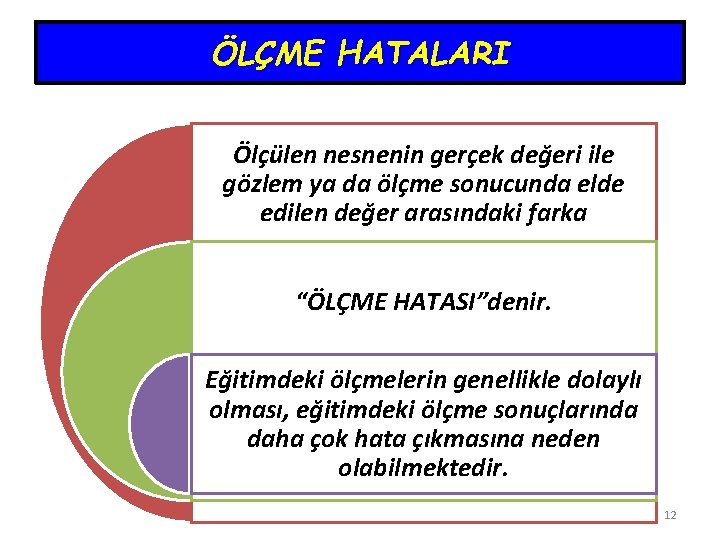 ÖLÇME HATALARI

Ölçülen nesnenin gerçek değeri ile gözlem ya da ölçme sonucunda elde edilen değer arasındaki farka

“ÖLÇME HATASI”denir.

Eğitimdeki ölçmelerin genellikle dolaylı olması, eğitimdeki ölçme sonuçlarında daha çok hata çıkmasına neden olabilmektedir.

12